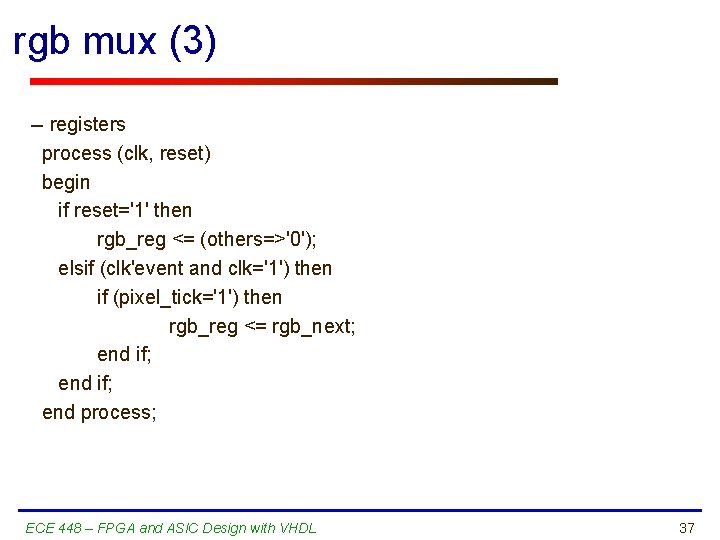 rgb mux (3)

– registers
process (clk, reset)
begin
if reset='1' then
rgb_reg <= (others=>'0');
elsif (clk'event and clk='1') then
if (pixel_tick='1') then
rgb_reg <= rgb_next;
end if;
end if;
end process;

ECE 448 – FPGA and ASIC Design with VHDL

37